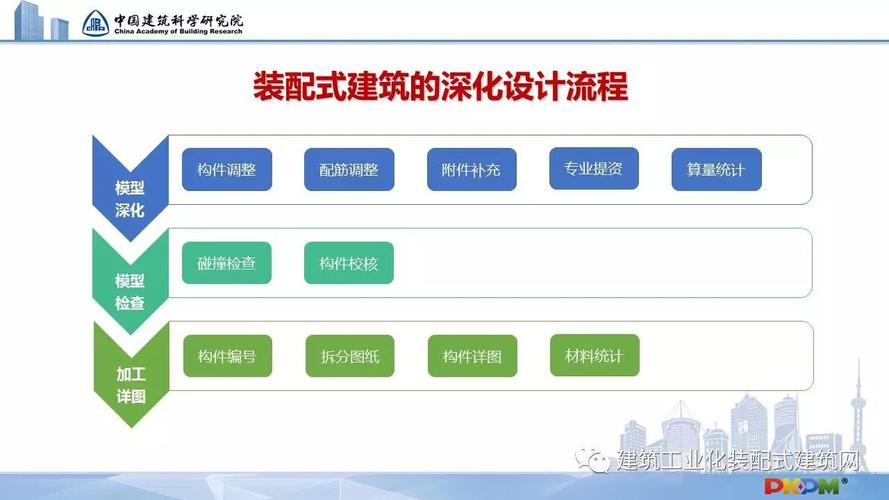 中国建筑科学研究院
China Academy of Building Research

装配式建筑的深化设计流程

模型深化
构件调整
配筋调整
附件补充
专业提资
算量统计

模型检查
碰撞检查
构件校核

加工详图
构件编号
拆分图纸
构件详图
材料统计

建筑工业化装配式建筑网

PKPM